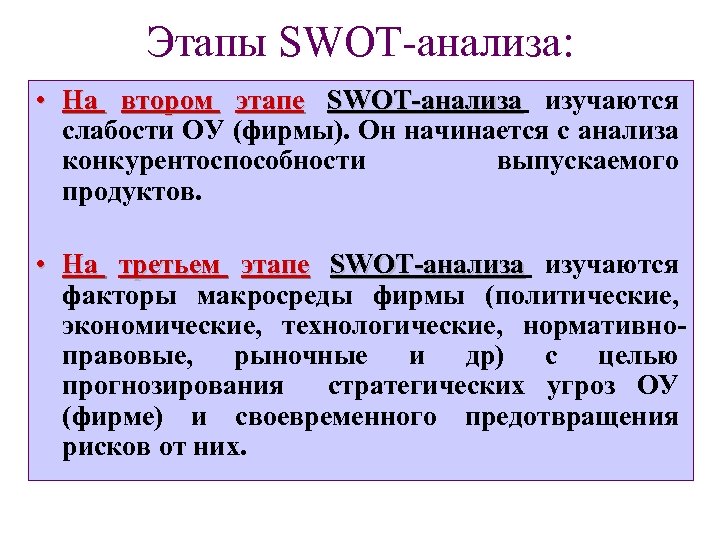 Этапы SWOT-анализа:

• На втором этапе SWOT-анализа изучаются слабости ОУ (фирмы). Он начинается с анализа конкурентоспособности выпускаемого продуктов.

• На третьем этапе SWOT-анализа изучаются факторы макросреды фирмы (политические, экономические, технологические, нормативно-правовые, рыночные и др) с целью прогнозирования стратегических угроз ОУ (фирме) и своевременного предотвращения рисков от них.